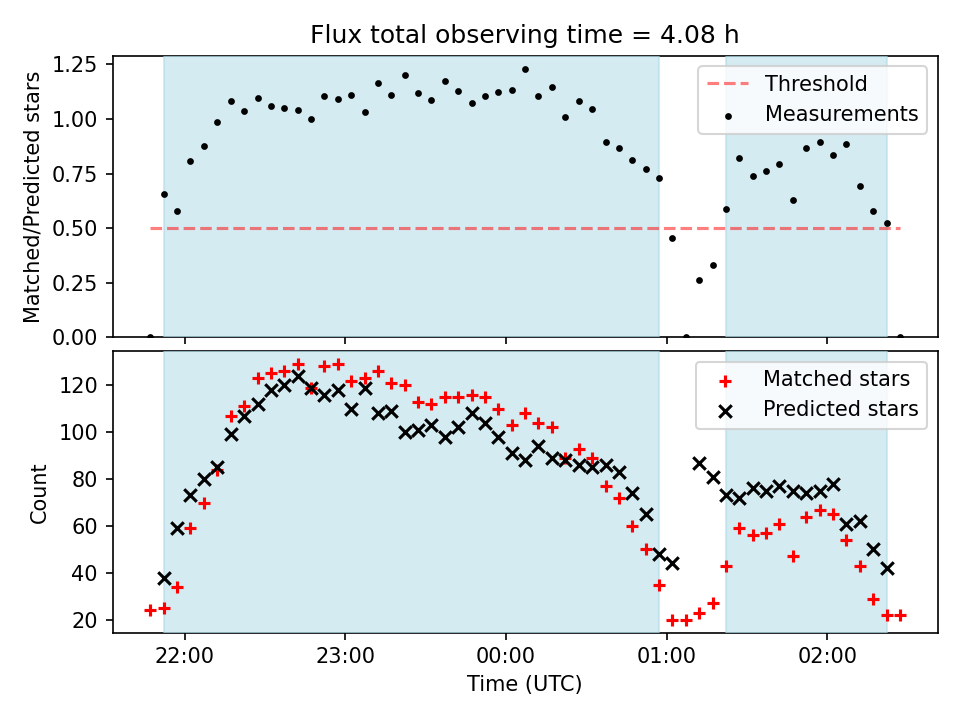 Flux total observing time = 4.08 h

Matched/Predicted stars

1.25
1.00
0.75
0.50
0.25
0.00

Threshold
Measurements

Count

120
100
80
60
40
20

Matched stars
Predicted stars

22:00
23:00
00:00
01:00
02:00

Time (UTC)